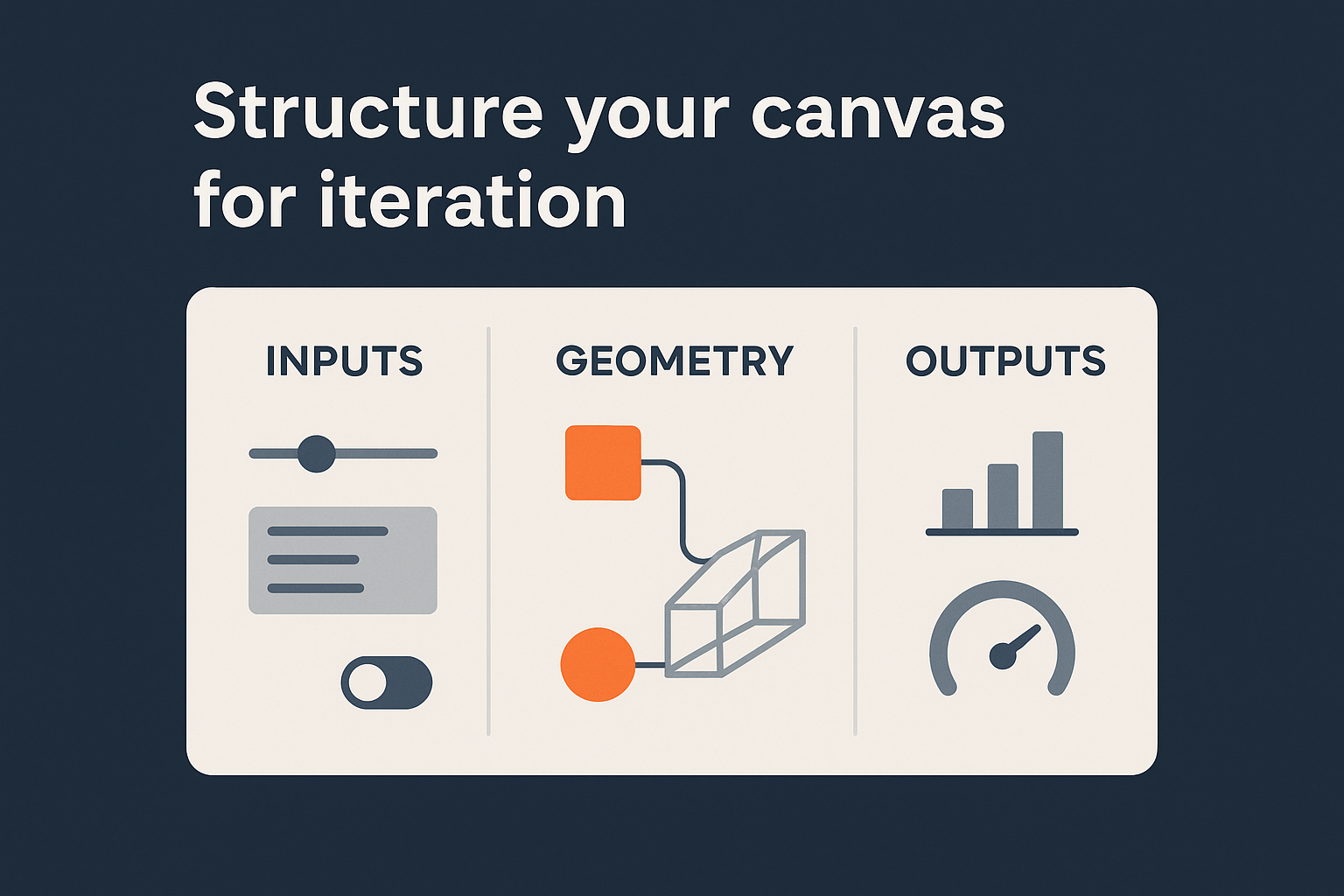 Structure your canvas for iteration

INPUTS

GEOMETRY

OUTPUTS